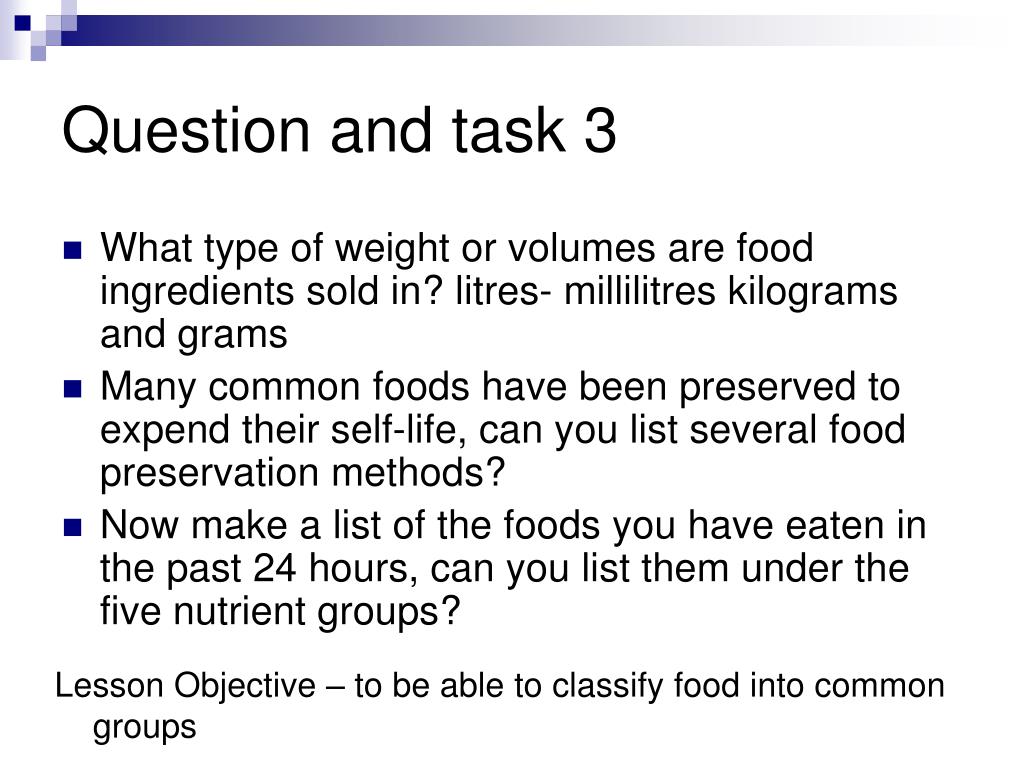 Question and task 3

What type of weight or volumes are food ingredients sold in? litres- millilitres kilograms and grams

Many common foods have been preserved to expend their self-life, can you list several food preservation methods?

Now make a list of the foods you have eaten in the past 24 hours, can you list them under the five nutrient groups?

Lesson Objective – to be able to classify food into common groups